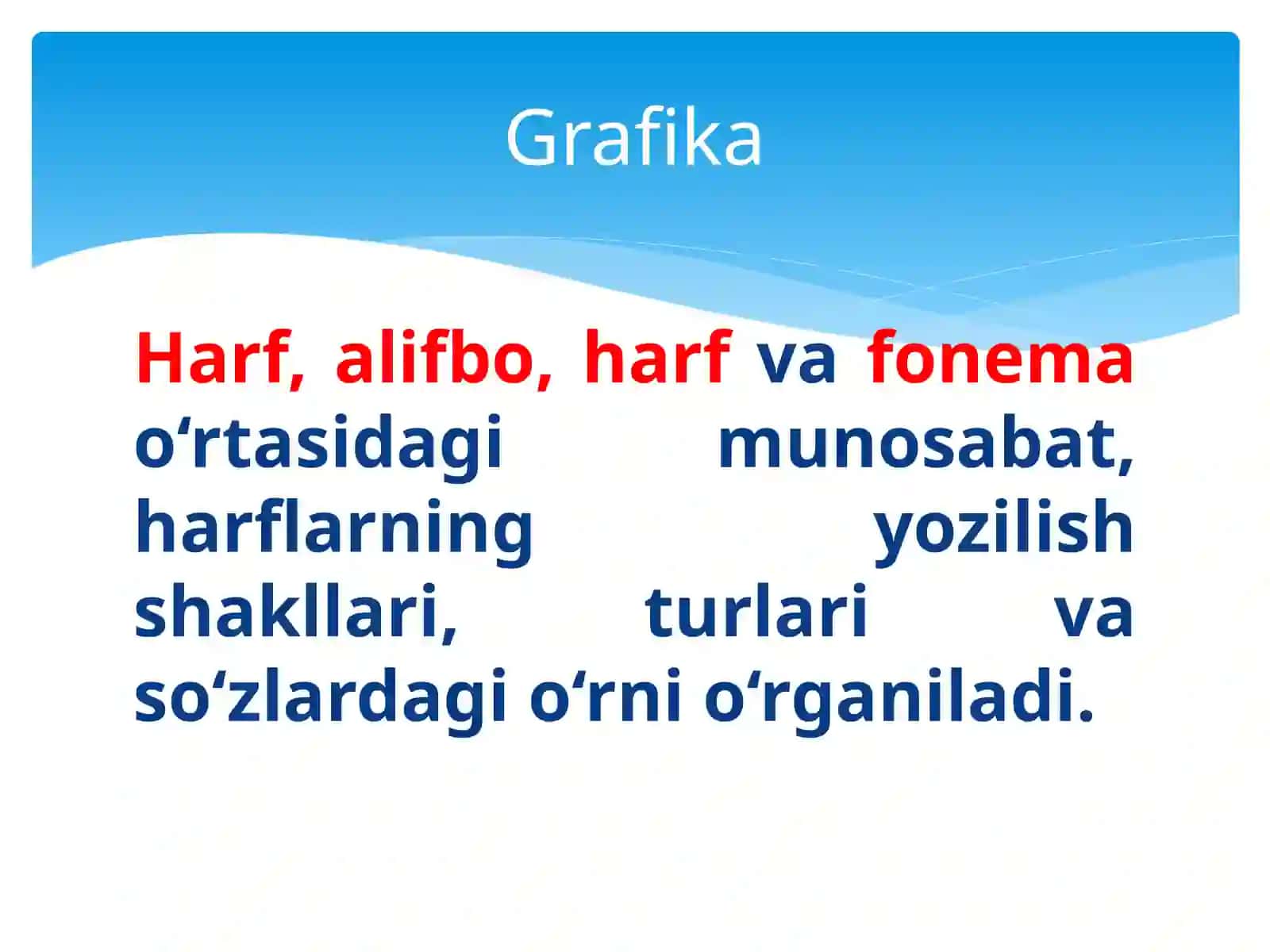 Grafika

Harf, alifbo, harf va fonema o‘rtasidagi munosabat, harflarning yozilish shakllari, turlari va so‘zlardagi o‘rni o‘rganiladi.